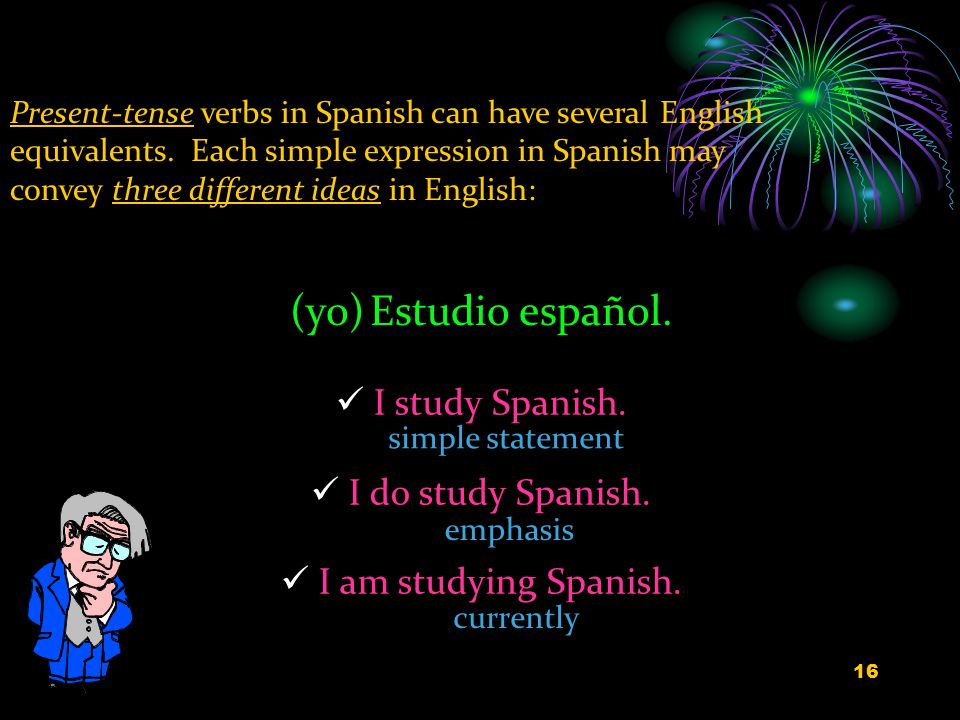 Present-tense verbs in Spanish can have several English equivalents. Each simple expression in Spanish may convey three different ideas in English:

(yo) Estudio español.

✓ I study Spanish.
simple statement

✓ I do study Spanish.
emphasis

✓ I am studying Spanish.
currently

16